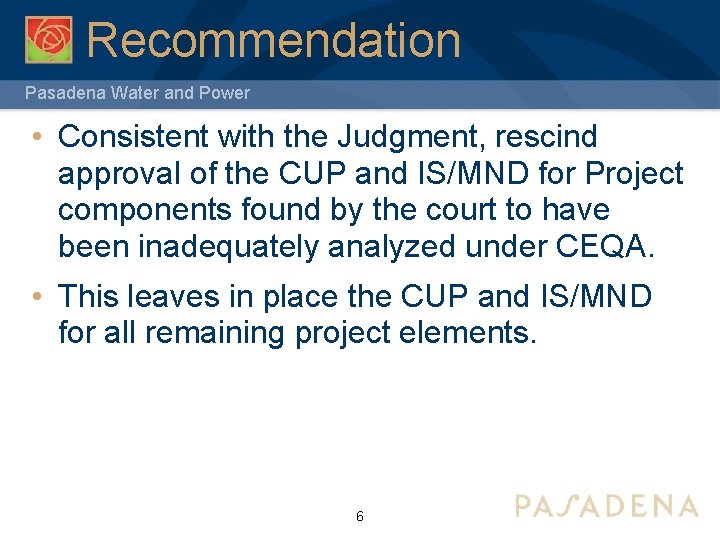 Recommendation

Pasadena Water and Power

• Consistent with the Judgment, rescind approval of the CUP and IS/MND for Project components found by the court to have been inadequately analyzed under CEQA.

• This leaves in place the CUP and IS/MND for all remaining project elements.

6

PASADENA